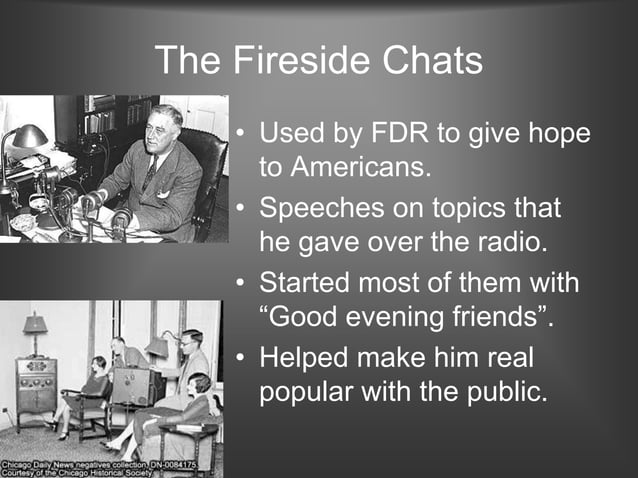 The Fireside Chats

• Used by FDR to give hope to Americans.
• Speeches on topics that he gave over the radio.
• Started most of them with “Good evening friends”.
• Helped make him real popular with the public.

Chicago Daily News negatives collection, DN-0084175. Courtesy of the Chicago Historical Society